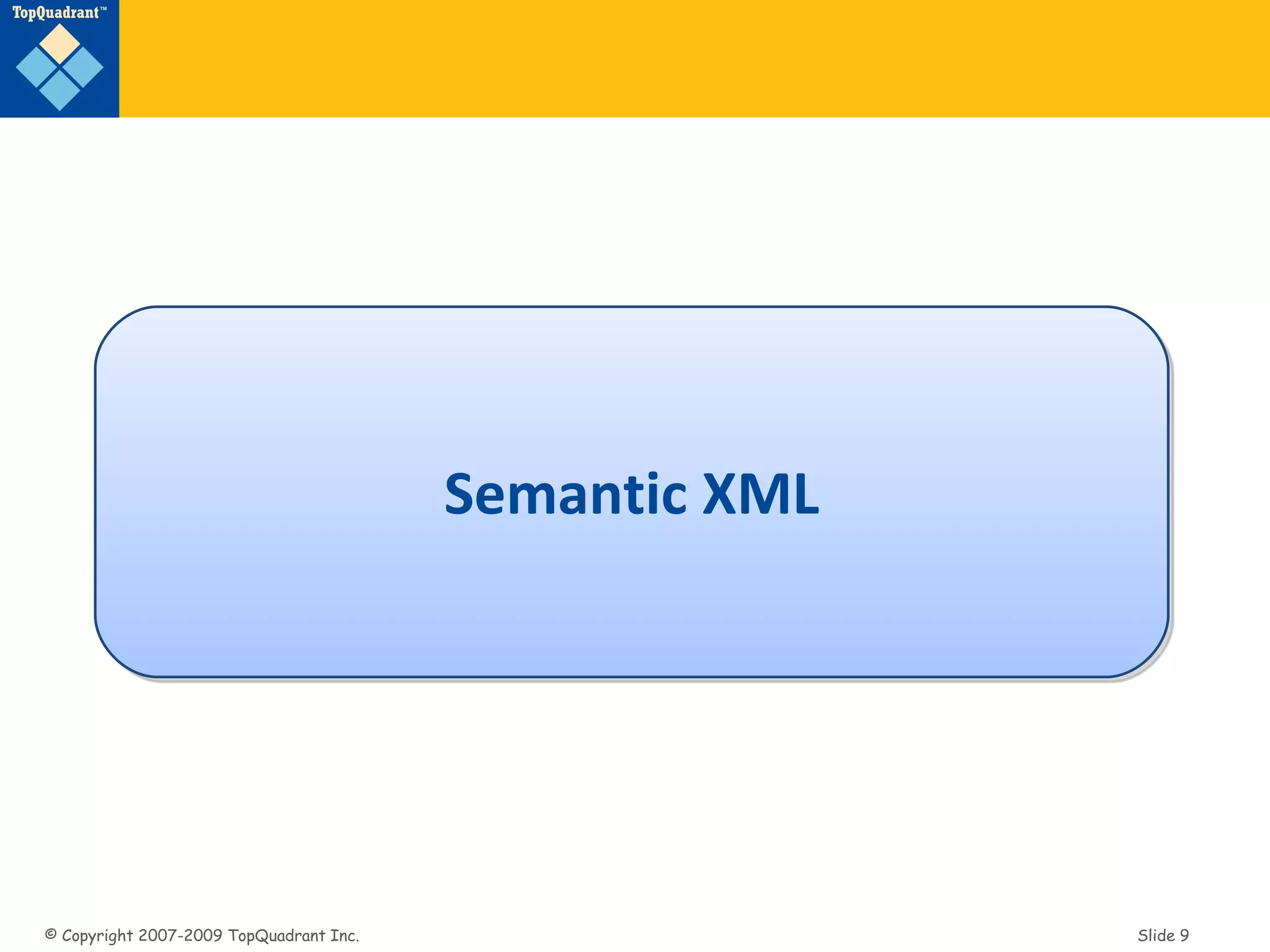 TopQuadrant™

Semantic XML

© Copyright 2007-2009 TopQuadrant Inc.

Slide 9